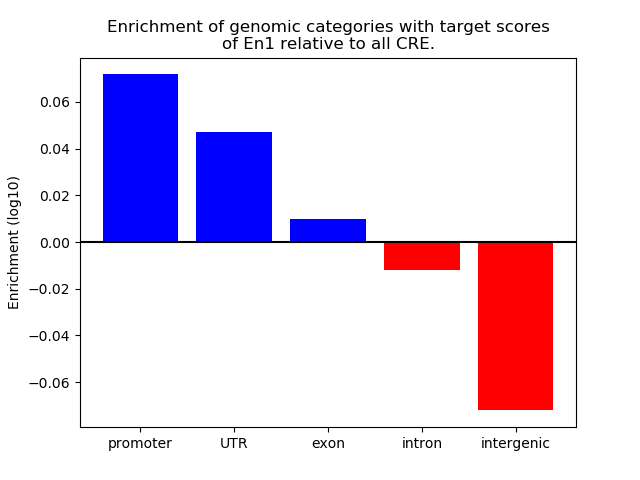 Enrichment of genomic categories with target scores of En1 relative to all CRE.

Enrichment (log10)

0.06
0.04
0.02
0.00
−0.02
−0.04
−0.06

promoter
UTR
exon
intron
intergenic